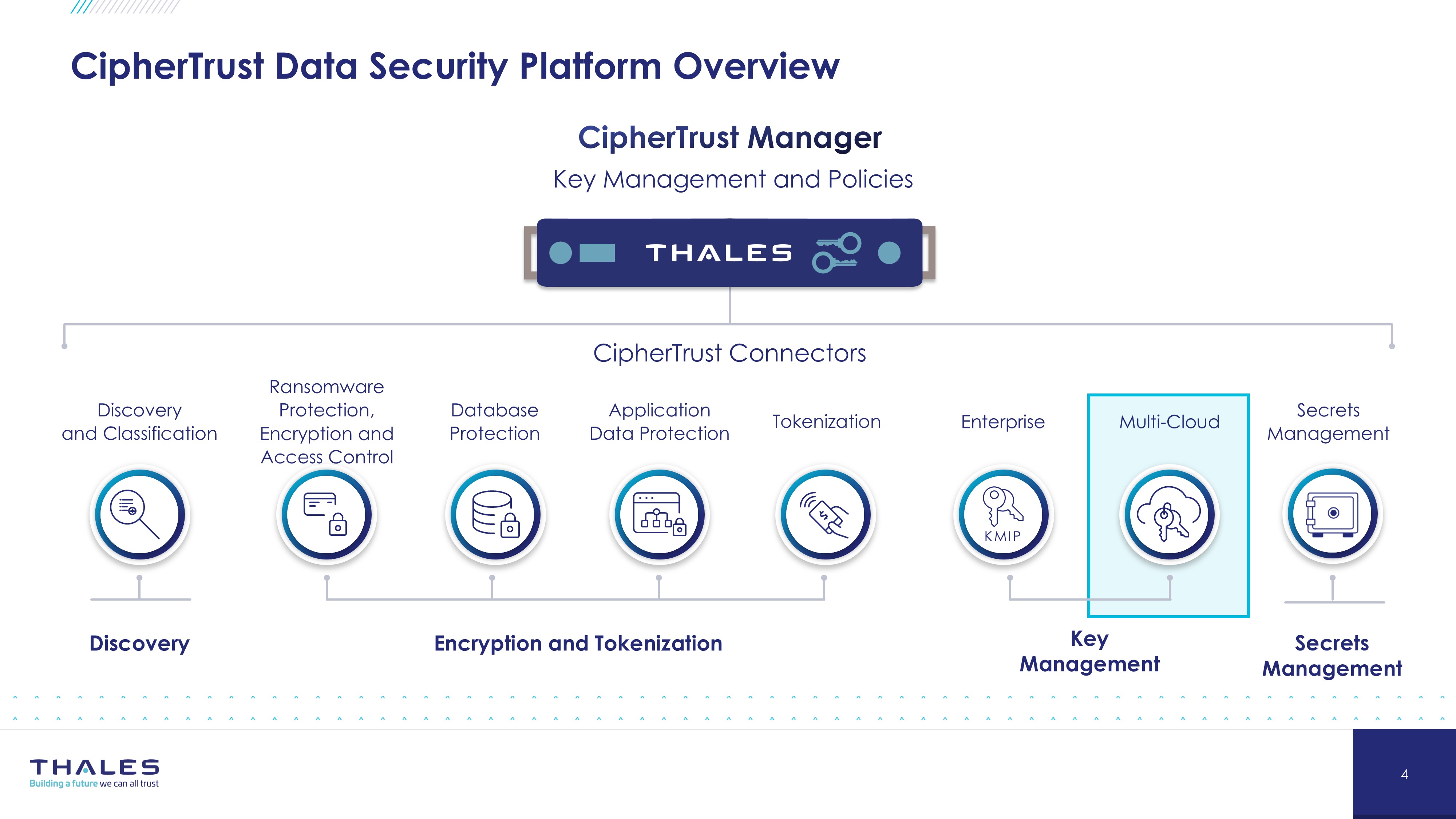 CipherTrust Data Security Platform Overview

CipherTrust Manager
Key Management and Policies

THALES

CipherTrust Connectors

Discovery and Classification

Ransomware Protection, Encryption and Access Control

Database Protection

Application Data Protection

Tokenization

Enterprise

Multi-Cloud

Secrets Management

KMIP

Discovery

Encryption and Tokenization

Key Management

Secrets Management

THALES
Building a future we can all trust

4